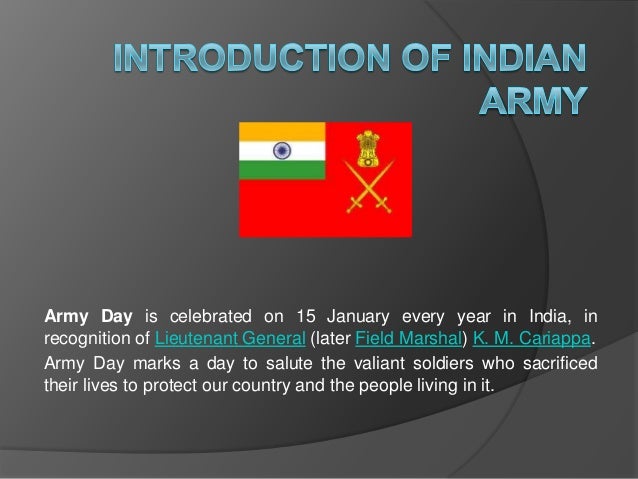 INTRODUCTION OF INDIAN ARMY

Army Day is celebrated on 15 January every year in India, in recognition of Lieutenant General (later Field Marshal) K. M. Cariappa. Army Day marks a day to salute the valiant soldiers who sacrificed their lives to protect our country and the people living in it.